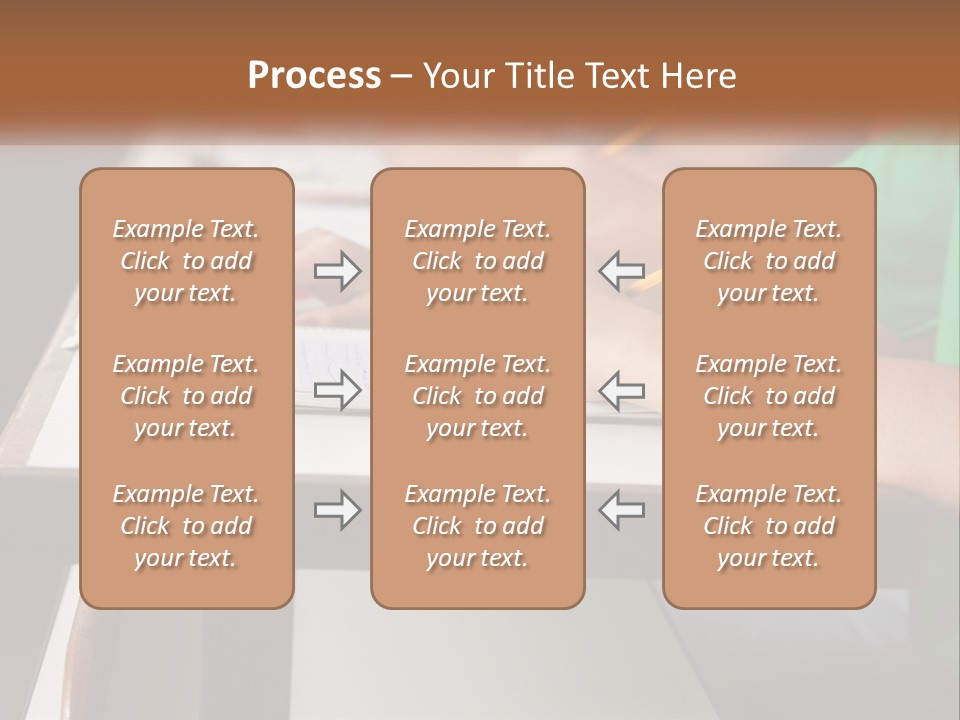 Process – Your Title Text Here

Example Text. Click to add your text.

Example Text. Click to add your text.

Example Text. Click to add your text.

Example Text. Click to add your text.

Example Text. Click to add your text.

Example Text. Click to add your text.

Example Text. Click to add your text.

Example Text. Click to add your text.

Example Text. Click to add your text.